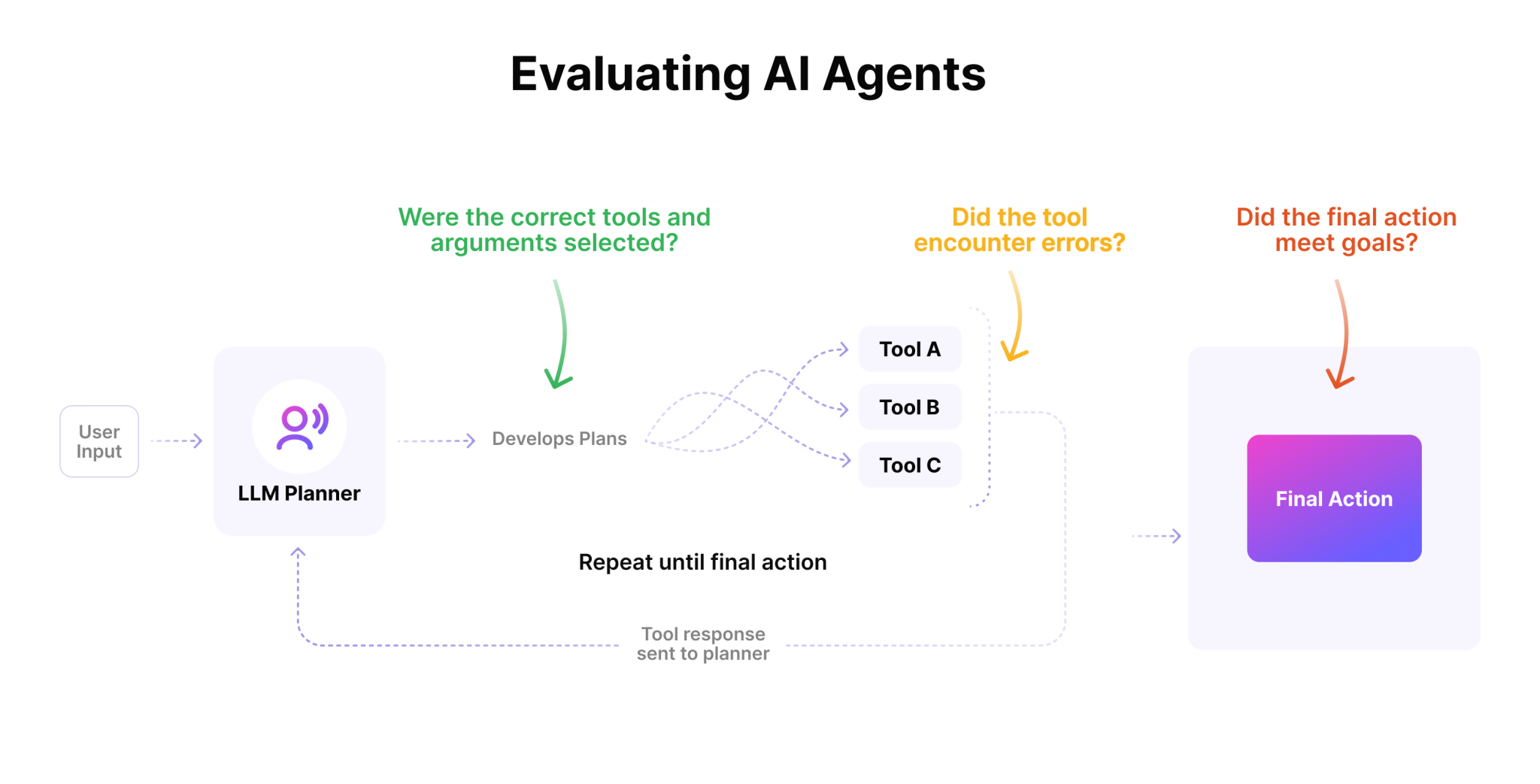 Evaluating AI Agents

Were the correct tools and arguments selected?

Did the tool encounter errors?

Did the final action meet goals?

User Input

LLM Planner

Develops Plans

Tool A

Tool B

Tool C

Final Action

Repeat until final action

Tool response sent to planner